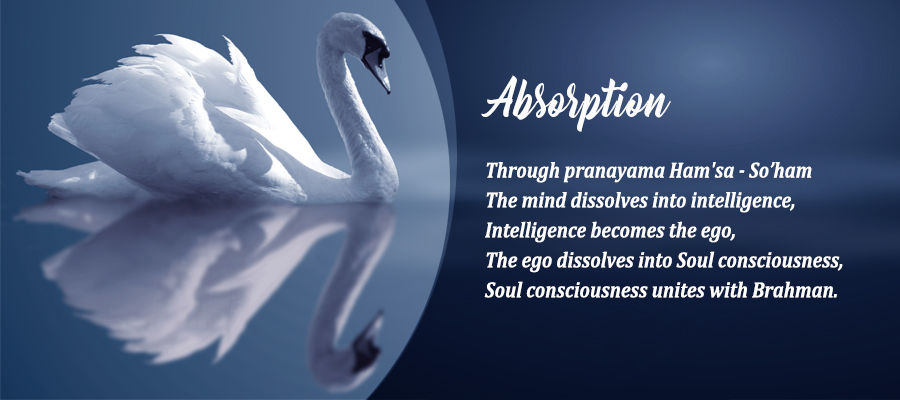 Absorption

Through pranayama Ham'sa - So'ham
The mind dissolves into intelligence,
Intelligence becomes the ego,
The ego dissolves into Soul consciousness,
Soul consciousness unites with Brahman.